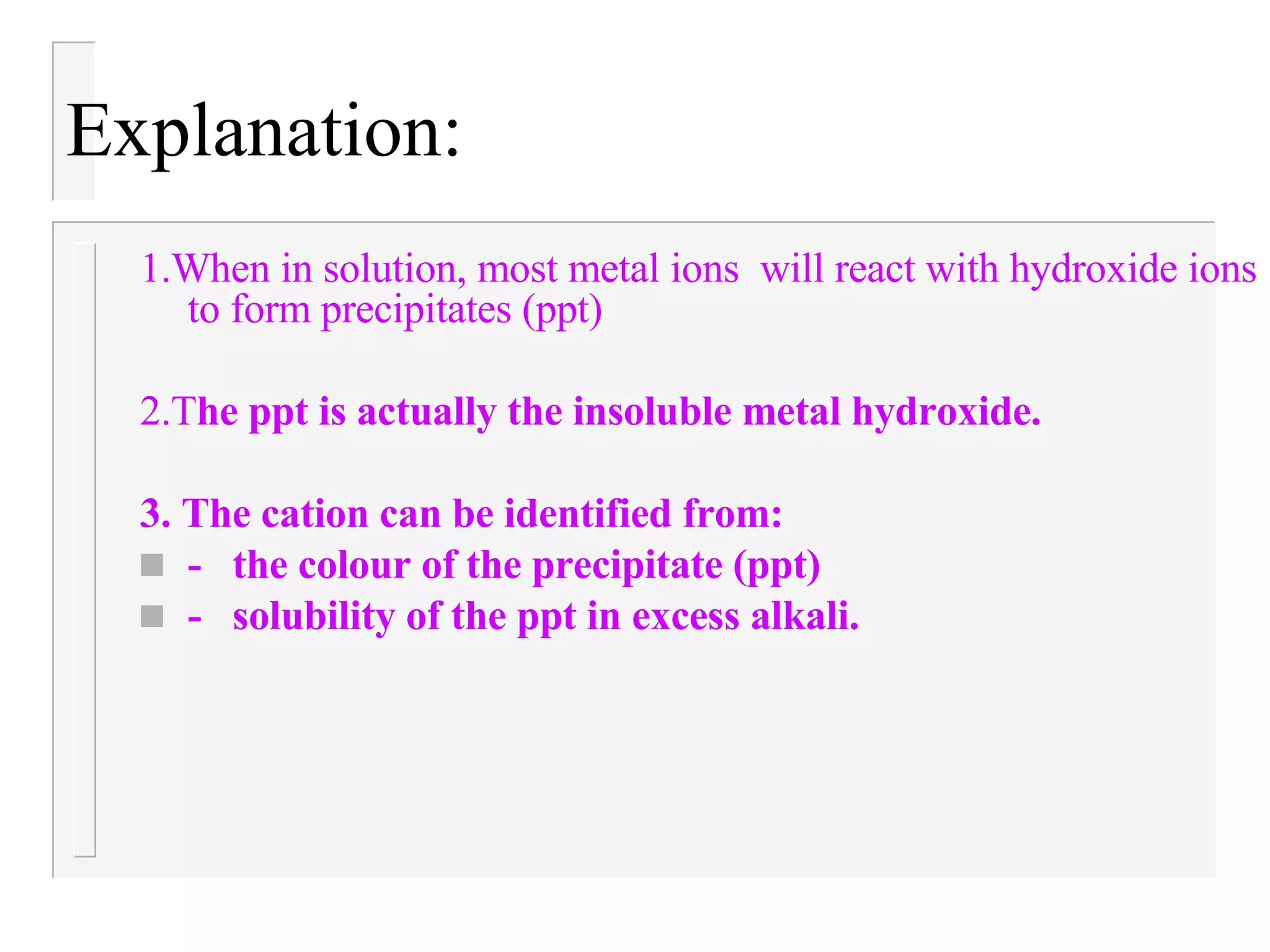 Explanation:

1.When in solution, most metal ions will react with hydroxide ions to form precipitates (ppt)

2.The ppt is actually the insoluble metal hydroxide.

3. The cation can be identified from:
- the colour of the precipitate (ppt)
- solubility of the ppt in excess alkali.